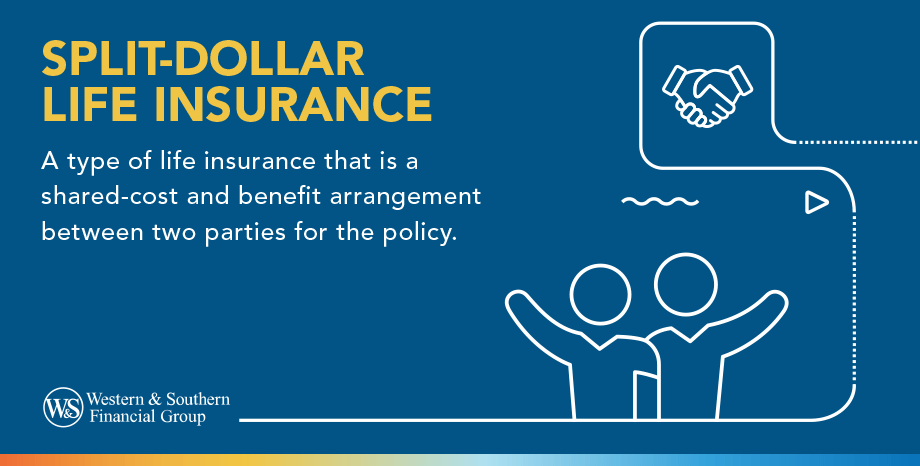 SPLIT-DOLLAR LIFE INSURANCE

A type of life insurance that is a shared-cost and benefit arrangement between two parties for the policy.

W&S Western & Southern Financial Group